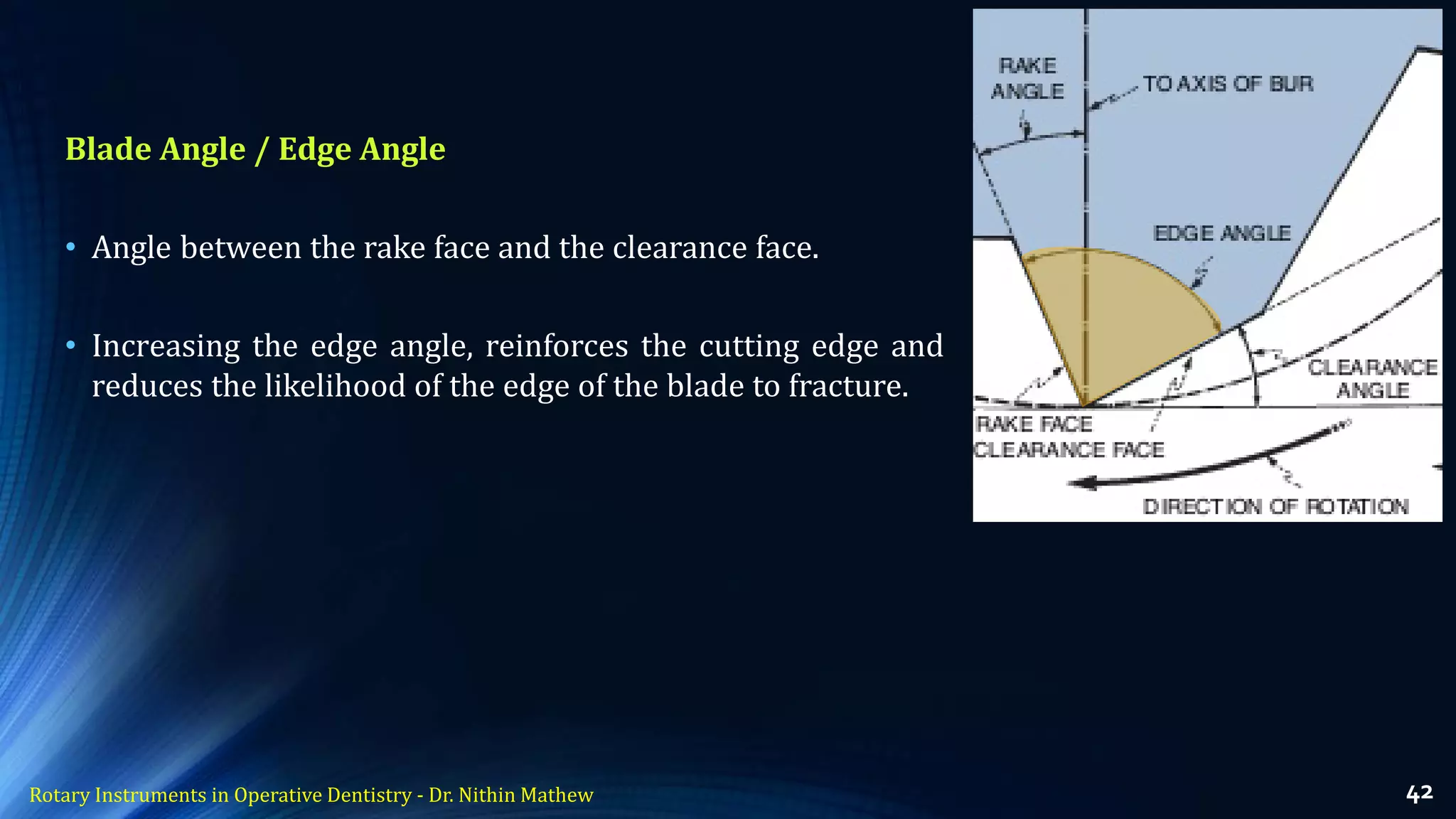 Blade Angle / Edge Angle

• Angle between the rake face and the clearance face.

• Increasing the edge angle, reinforces the cutting edge and reduces the likelihood of the edge of the blade to fracture.

RAKE ANGLE

TO AXIS OF BUR

EDGE ANGLE

CLEARANCE ANGLE

RAKE FACE

CLEARANCE FACE

DIRECTION OF ROTATION

Rotary Instruments in Operative Dentistry - Dr. Nithin Mathew

42